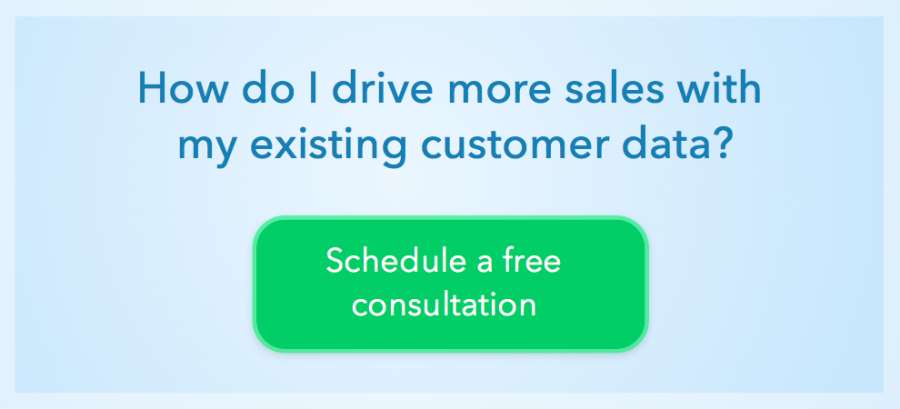 How do I drive more sales with my existing customer data?

Schedule a free consultation